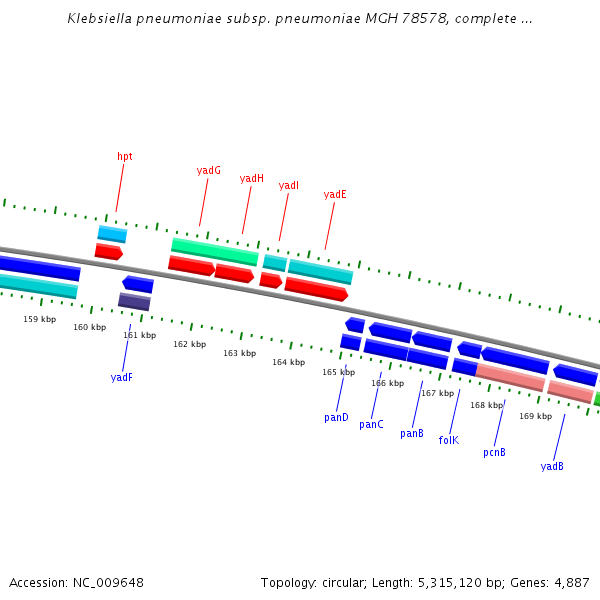 Klebsiella pneumoniae subsp. pneumoniae MGH 78578, complete ...

hpt

yadG

yadH

yadI

yadE

159 kbp

160 kbp

161 kbp

162 kbp

163 kbp

164 kbp

165 kbp

166 kbp

167 kbp

168 kbp

169 kbp

yadF

panD

panC

panB

folK

pcnB

yadB

Accession: NC_009648

Topology: circular; Length: 5,315,120 bp; Genes: 4,887